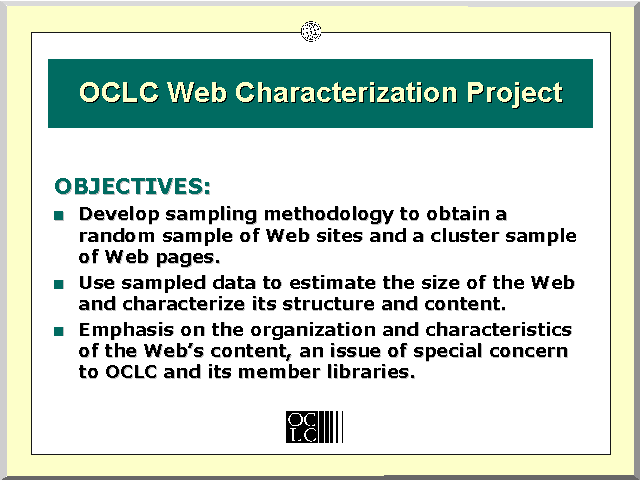 OCLC Web Characterization Project

OBJECTIVES:

■ Develop sampling methodology to obtain a random sample of Web sites and a cluster sample of Web pages.

■ Use sampled data to estimate the size of the Web and characterize its structure and content.

■ Emphasis on the organization and characteristics of the Web's content, an issue of special concern to OCLC and its member libraries.

OC
LC